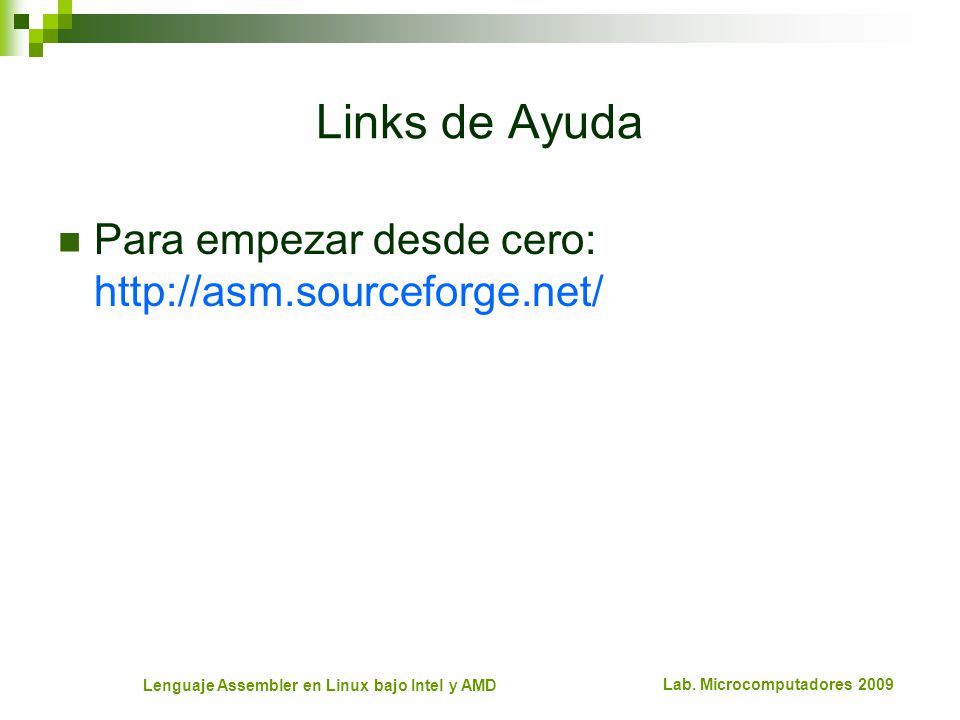 Links de Ayuda

Para empezar desde cero: http://asm.sourceforge.net/

Lenguaje Assembler en Linux bajo Intel y AMD

Lab. Microcomputadores 2009